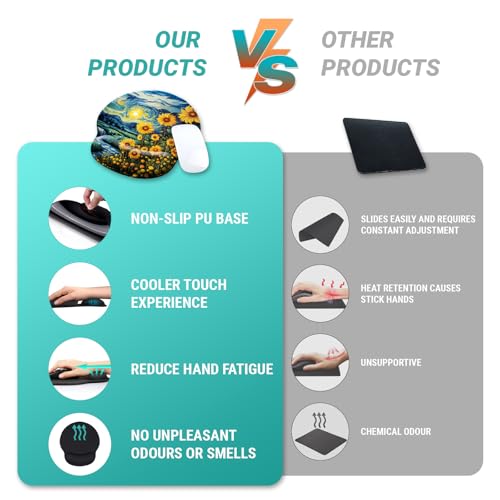 OUR PRODUCTS

VS

OTHER PRODUCTS

NON-SLIP PU BASE

COOLER TOUCH EXPERIENCE

REDUCE HAND FATIGUE

NO UNPLEASANT ODOURS OR SMELLS

SLIDES EASILY AND REQUIRES CONSTANT ADJUSTMENT

HEAT RETENTION CAUSES STICK HANDS

UNSUPPORTIVE

CHEMICAL ODOUR